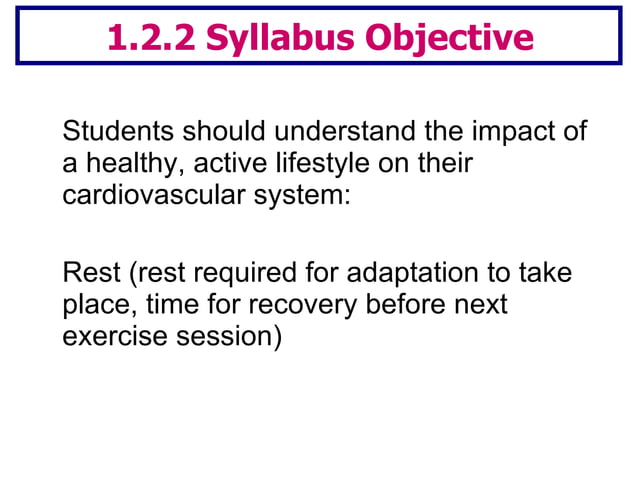 1.2.2 Syllabus Objective

Students should understand the impact of a healthy, active lifestyle on their cardiovascular system:

Rest (rest required for adaptation to take place, time for recovery before next exercise session)